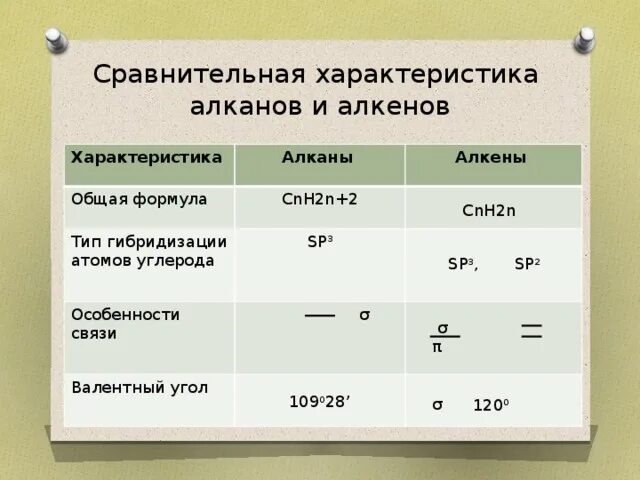 Сравнительная характеристика алканов и алкенов

| Характеристика | Алканы | Алкены |
|---|---|---|
| Общая формула | CnH2n+2 | CnH2n |
| Тип гибридизации атомов углерода | $SP^3$ | $SP^3$, $SP^2$ |
| Особенности связи | — σ | σ π = |
| Валентный угол | $109^0 28'$ | σ $120^0$ |